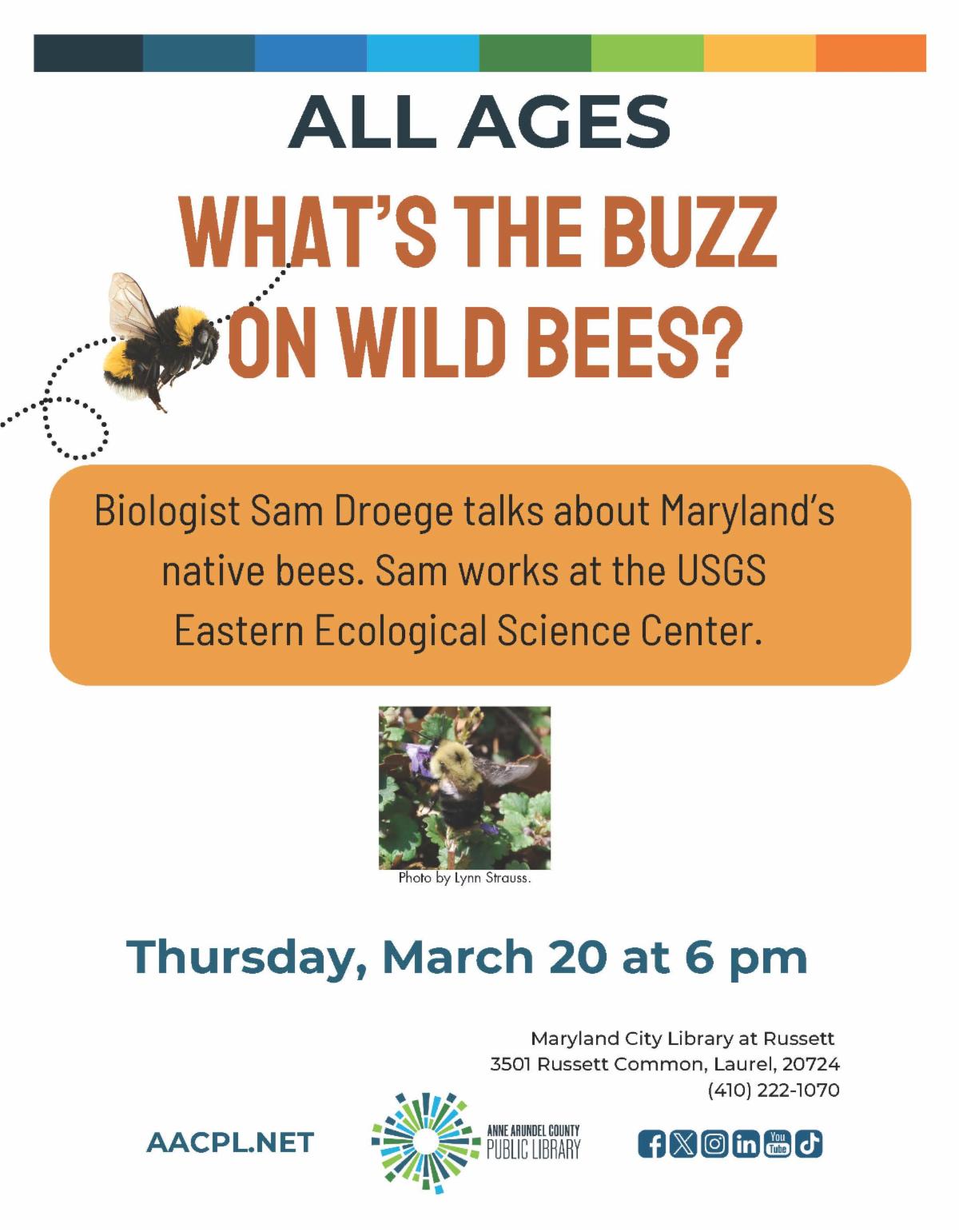 ALL AGES

WHAT'S THE BUZZ ON WILD BEES?

Biologist Sam Droege talks about Maryland's native bees. Sam works at the USGS Eastern Ecological Science Center.

Photo by Lynn Strauss.

Thursday, March 20 at 6 pm

Maryland City Library at Russett
3501 Russett Common, Laurel, 20724
(410) 222-1070

AACPL.NET

ANNE ARUNDEL COUNTY PUBLIC LIBRARY

You Tube